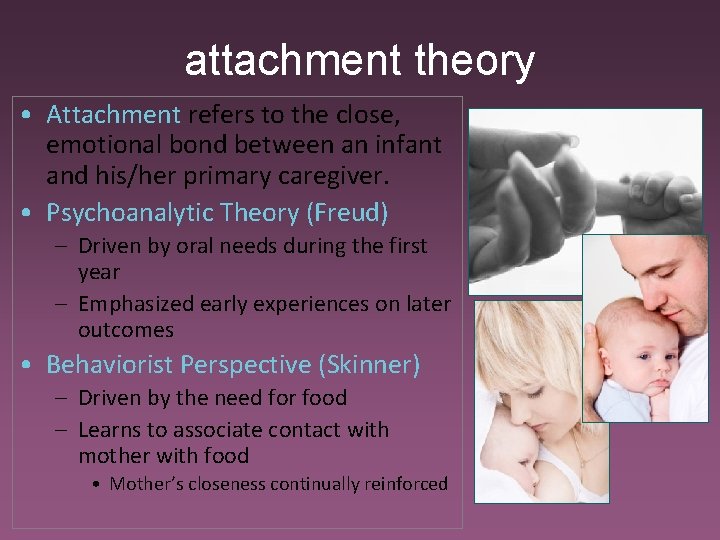 attachment theory

• Attachment refers to the close, emotional bond between an infant and his/her primary caregiver.
• Psychoanalytic Theory (Freud)
– Driven by oral needs during the first year
– Emphasized early experiences on later outcomes
• Behaviorist Perspective (Skinner)
– Driven by the need for food
– Learns to associate contact with mother with food
• Mother's closeness continually reinforced